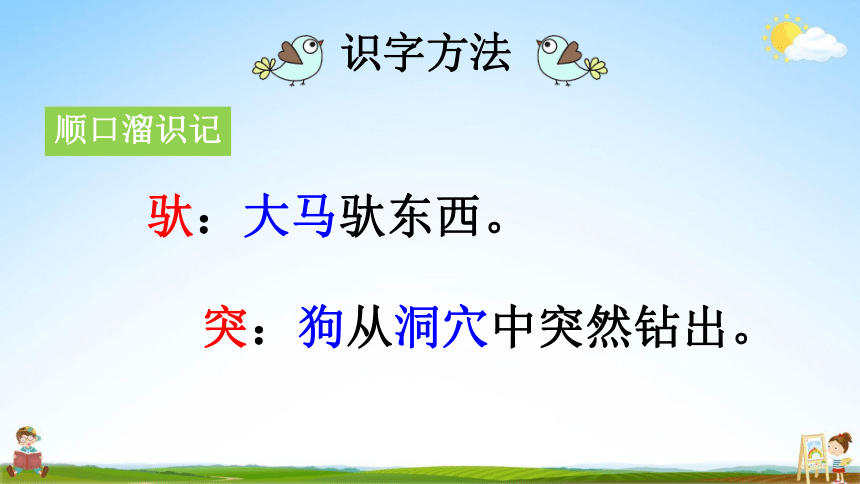 识字方法

顺口溜识记

驮：大马驮东西。

突：狗从洞穴中突然钻出。